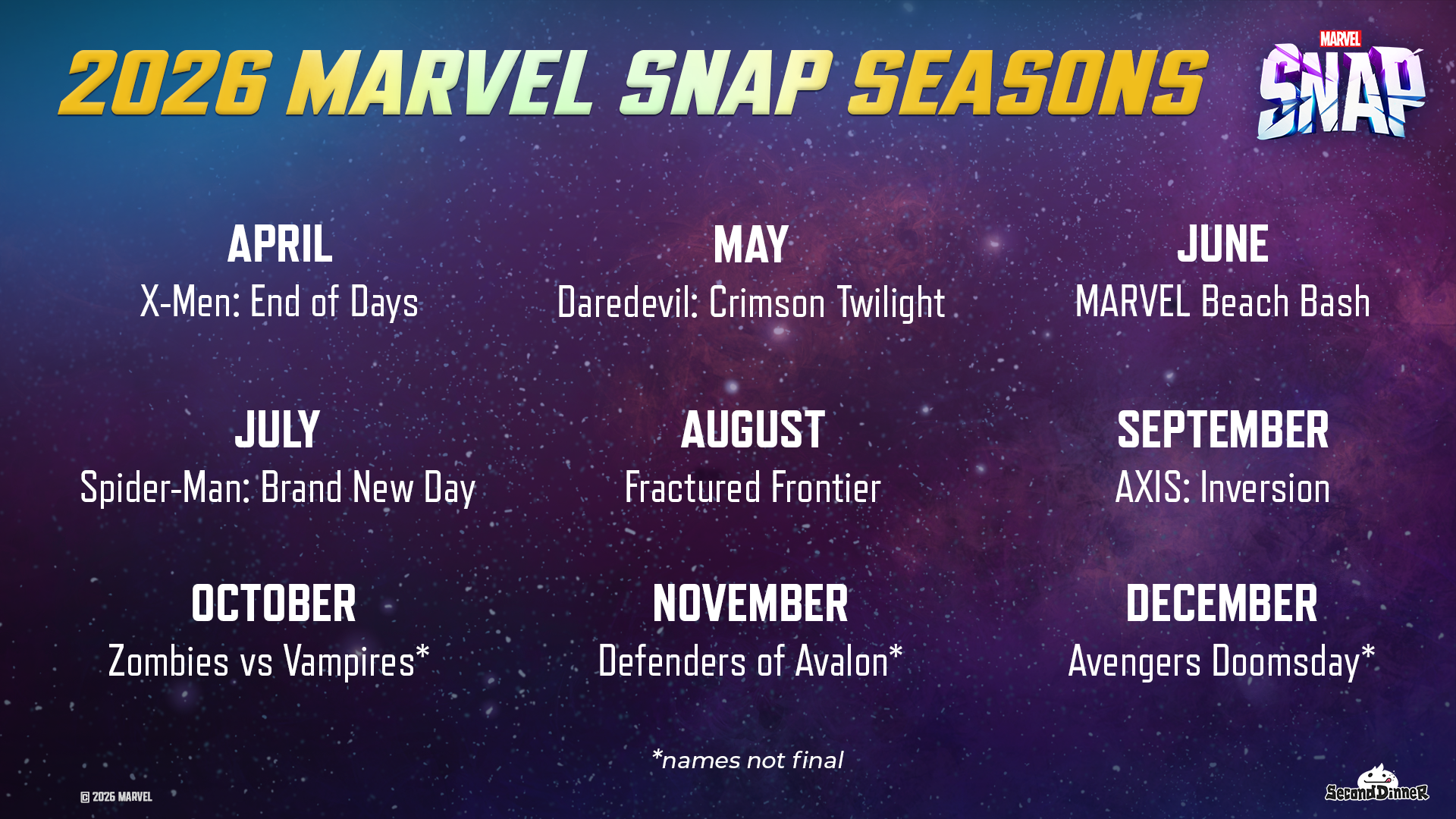 2026 MARVEL SNAP SEASONS

MARVEL SNAP

APRIL
X-Men: End of Days

MAY
Daredevil: Crimson Twilight

JUNE
MARVEL Beach Bash

JULY
Spider-Man: Brand New Day

AUGUST
Fractured Frontier

SEPTEMBER
AXIS: Inversion

OCTOBER
Zombies vs Vampires*

NOVEMBER
Defenders of Avalon*

DECEMBER
Avengers Doomsday*

*names not final

© 2026 MARVEL

Second Dinner